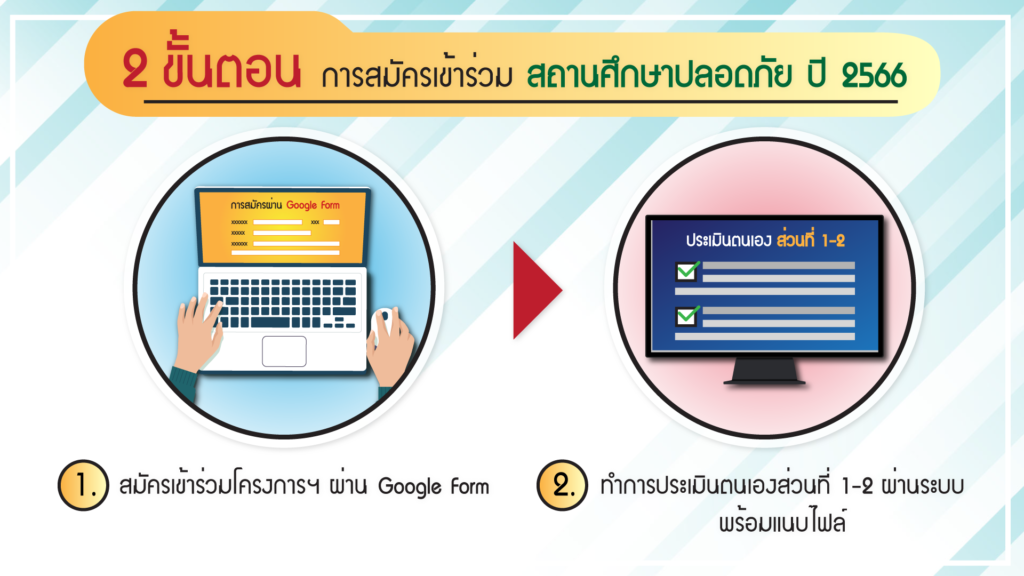 2 ขั้นตอน การสมัครเข้าร่วม สถานศึกษาปลอดภัย ปี 2566

การสมัครผ่าน Google Form

xxxxxx xxx

xxxxx

xxxxxx

ประเมินตนเอง ส่วนที่ 1-2

1. สมัครเข้าร่วมโครงการฯ ผ่าน Google Form

2. ทำการประเมินตนเองส่วนที่ 1-2 ผ่านระบบ พร้อมแนบไฟล์